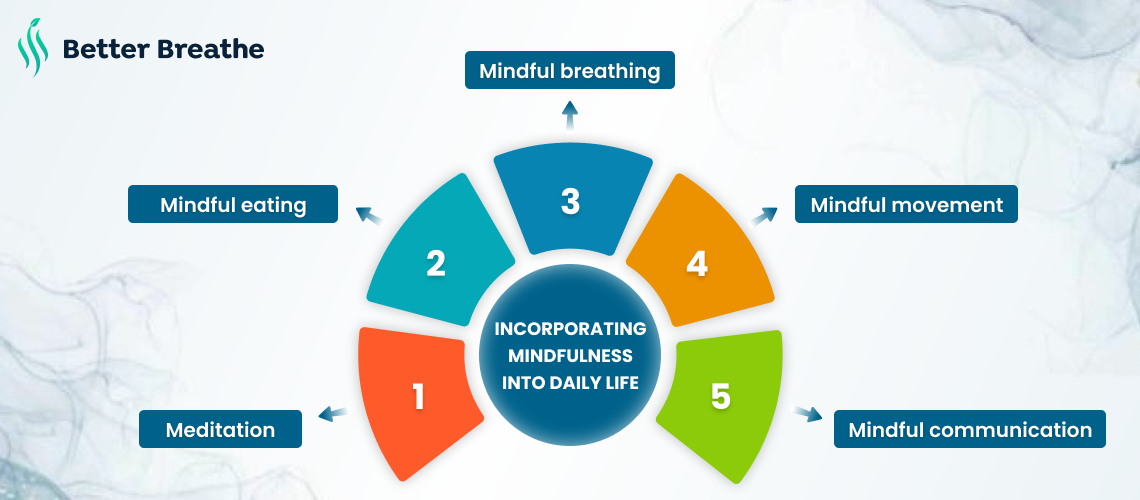 Better Breathe

INCORPORATING MINDFULNESS INTO DAILY LIFE

1
Meditation

2
Mindful eating

3
Mindful breathing

4
Mindful movement

5
Mindful communication